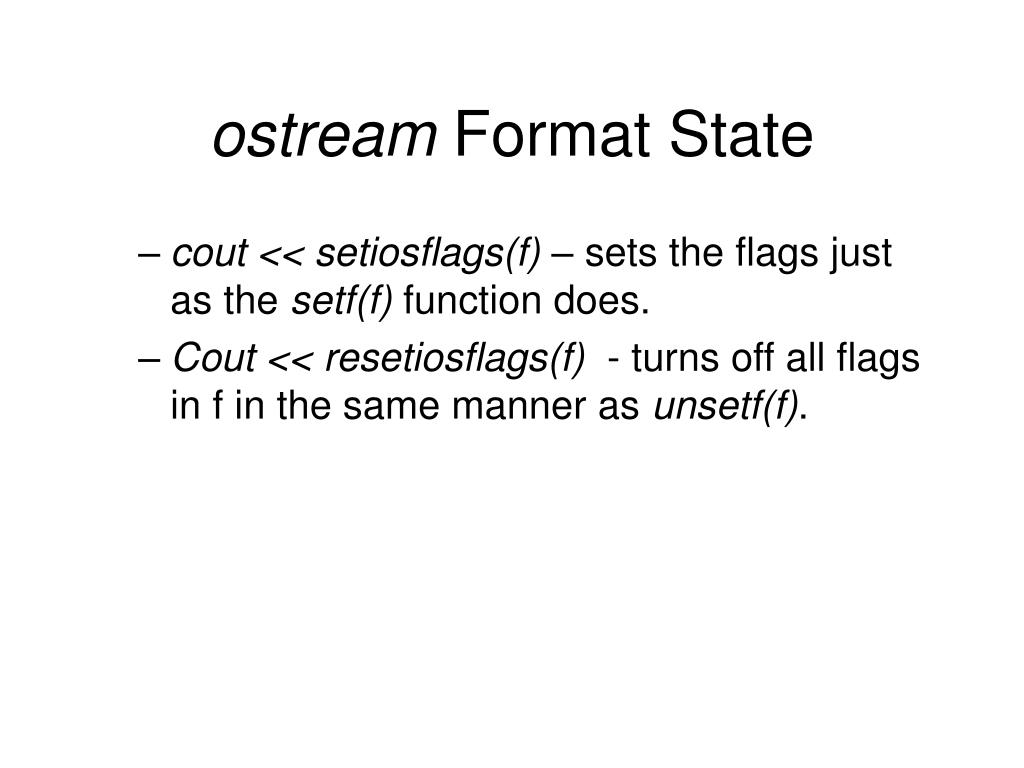 ostream Format State

– cout << setiosflags(f) – sets the flags just as the setf(f) function does.

– Cout << resetiosflags(f) - turns off all flags in f in the same manner as unsetf(f).